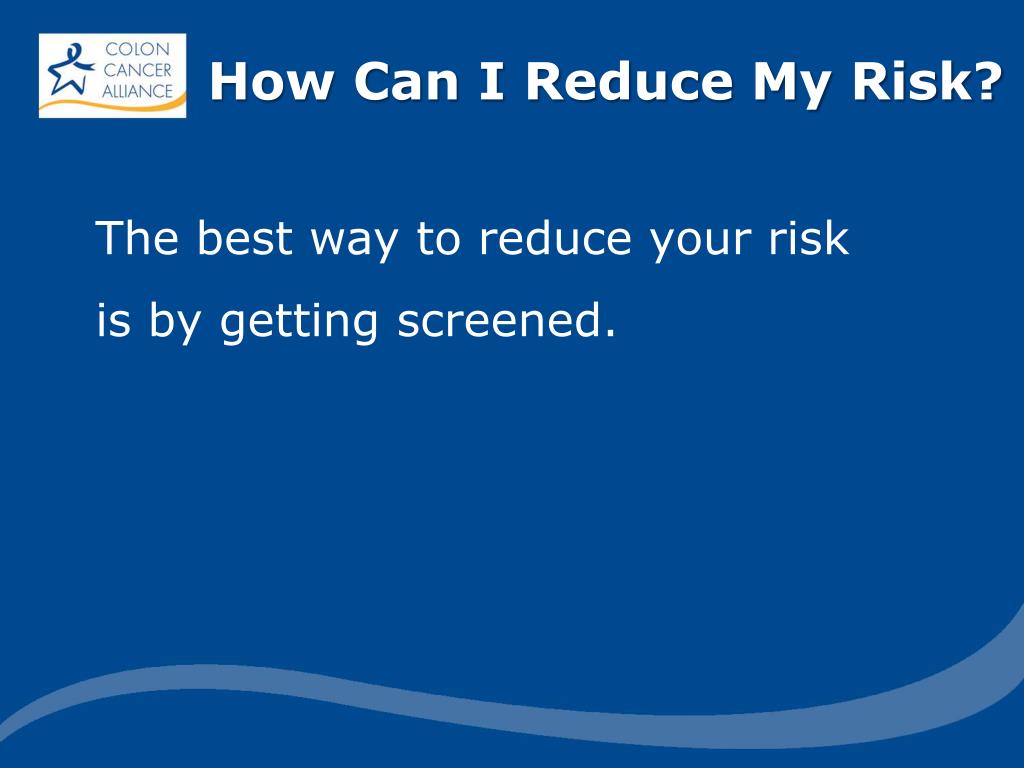 COLON CANCER ALLIANCE

How Can I Reduce My Risk?

The best way to reduce your risk is by getting screened.